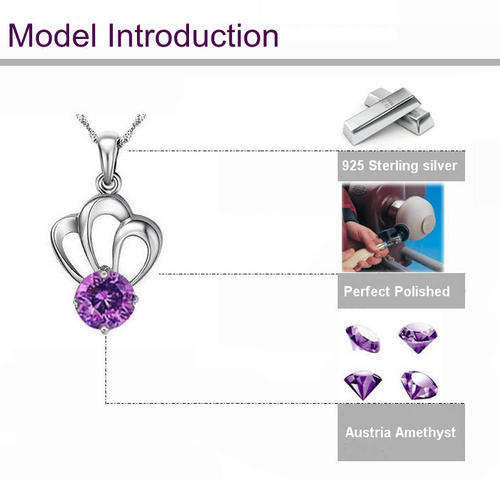 Model Introduction

925 Sterling silver

Perfect Polished

Austria Amethyst